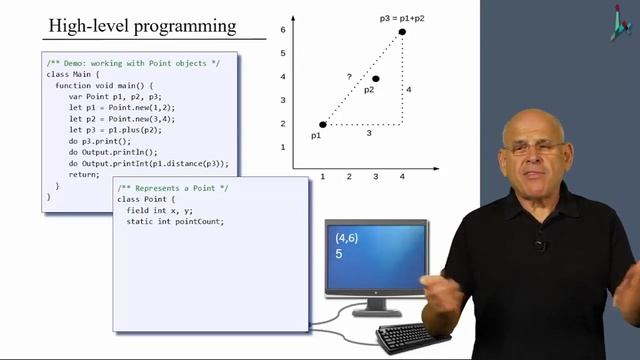 High-level programming

/** Demo: working with Point objects */
class Main {
  function void main() {
    var Point p1, p2, p3;
    let p1 = Point.new(1,2);
    let p2 = Point.new(3,4);
    let p3 = p1.plus(p2);
    do p3.print();
    do Output.println();
    do Output.printInt(p1.distance(p3));
    return;
  }
}

/** Represents a Point */
class Point {
  field int x, y;
  static int pointCount;

p3 = p1+p2
6
5
4
3
2
1
?
p2
4
p1
3
1 2 3 4

(4,6)
5